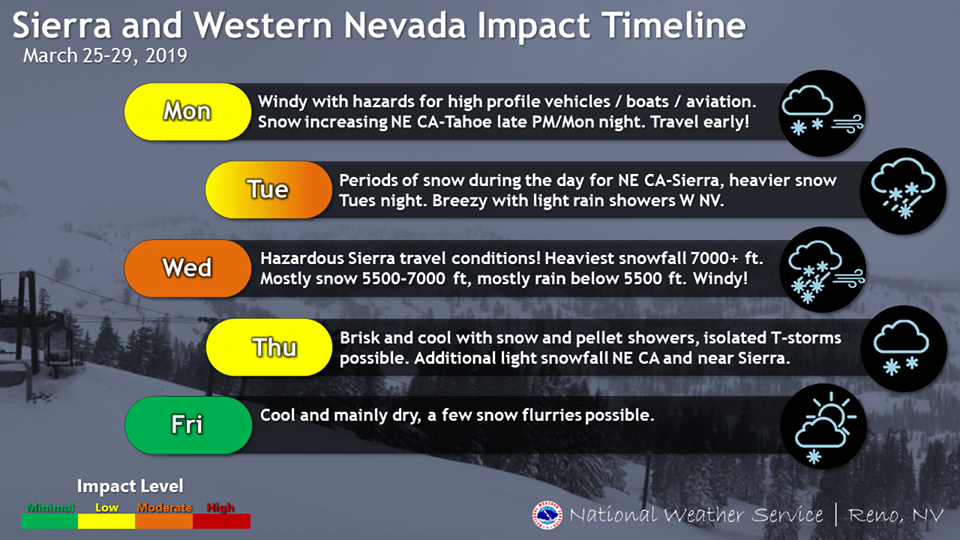 Sierra and Western Nevada Impact Timeline
March 25-29, 2019

Mon
Windy with hazards for high profile vehicles / boats / aviation. Snow increasing NE CA-Tahoe late PM/Mon night. Travel early!

Tue
Periods of snow during the day for NE CA-Sierra, heavier snow Tues night. Breezy with light rain showers W NV.

Wed
Hazardous Sierra travel conditions! Heaviest snowfall 7000+ ft. Mostly snow 5500-7000 ft, mostly rain below 5500 ft. Windy!

Thu
Brisk and cool with snow and pellet showers, isolated T-storms possible. Additional light snowfall NE CA and near Sierra.

Fri
Cool and mainly dry, a few snow flurries possible.

Impact Level
Minimal Low Moderate High

National Weather Service | Reno, NV